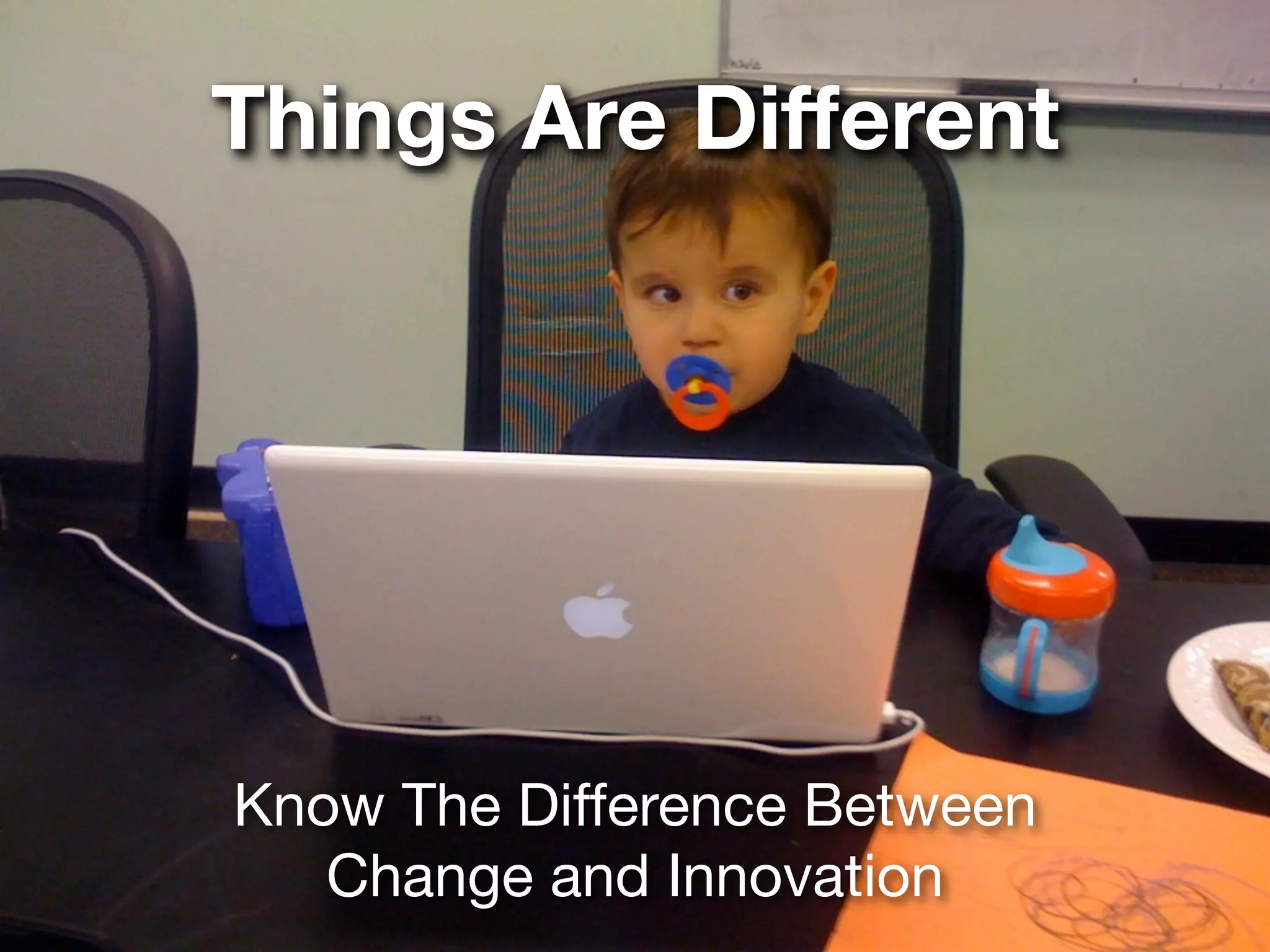 Things Are Different

Know The Difference Between Change and Innovation